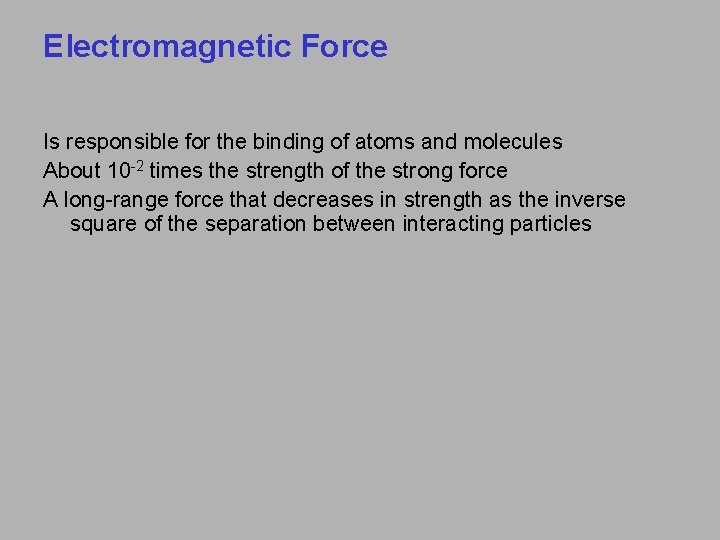 Electromagnetic Force

Is responsible for the binding of atoms and molecules

About $10^{-2}$ times the strength of the strong force

A long-range force that decreases in strength as the inverse square of the separation between interacting particles